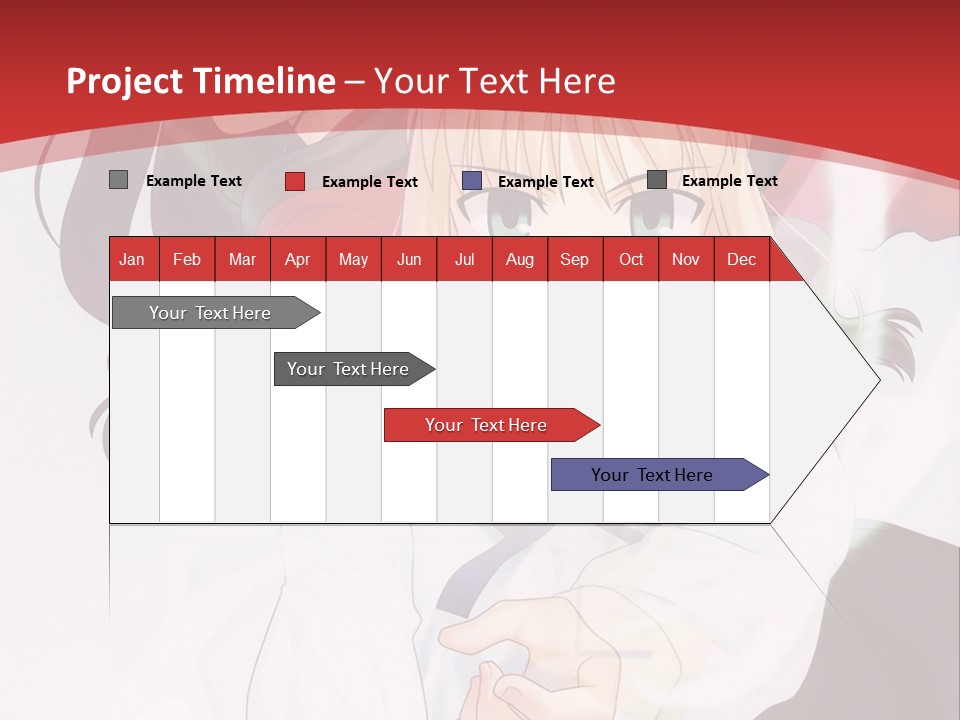 Project Timeline – Your Text Here

Example Text
Example Text
Example Text
Example Text

| Jan | Feb | Mar | Apr | May | Jun | Jul | Aug | Sep | Oct | Nov | Dec |
|---|---|---|---|---|---|---|---|---|---|---|---|

Your Text Here

Your Text Here

Your Text Here

Your Text Here